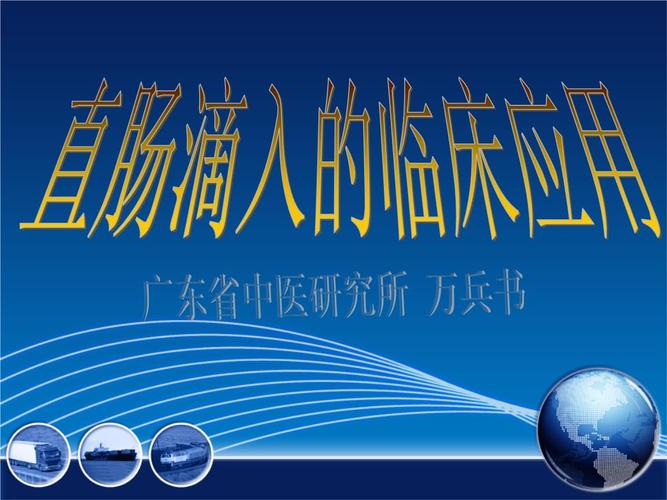 直肠滴入的临床应用

广东省中医研究所 万兵书